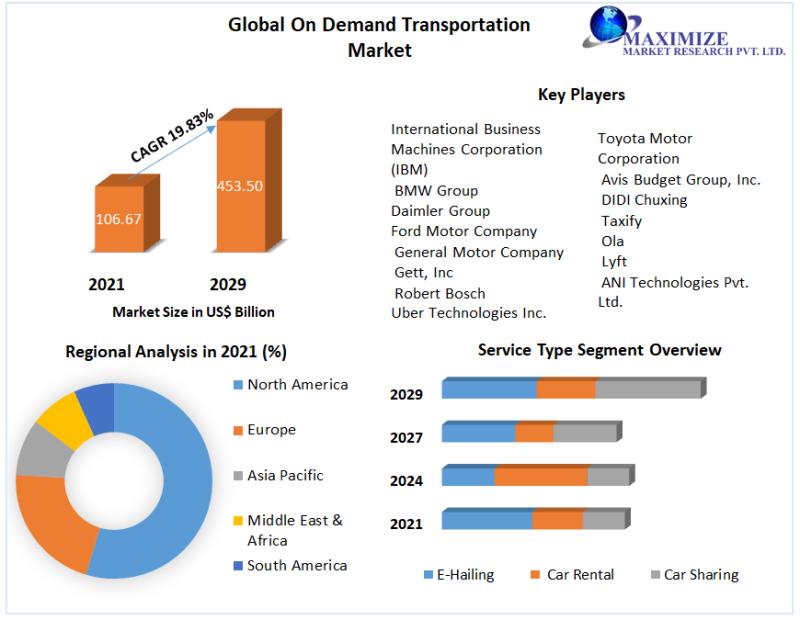 Global On Demand Transportation Market

MAXIMIZE
MARKET RESEARCH PVT. LTD.

CAGR 19.83%

106.67

453.50

2021

2029

Market Size in US$ Billion

Key Players

International Business Machines Corporation (IBM)
BMW Group
Daimler Group
Ford Motor Company
General Motor Company
Gett, Inc
Robert Bosch
Uber Technologies Inc.

Toyota Motor Corporation
Avis Budget Group, Inc.
DIDI Chuxing
Taxify
Ola
Lyft
ANI Technologies Pvt. Ltd.

Regional Analysis in 2021 (%)

North America
Europe
Asia Pacific
Middle East & Africa
South America

Service Type Segment Overview

2029
2027
2024
2021

E-Hailing
Car Rental
Car Sharing